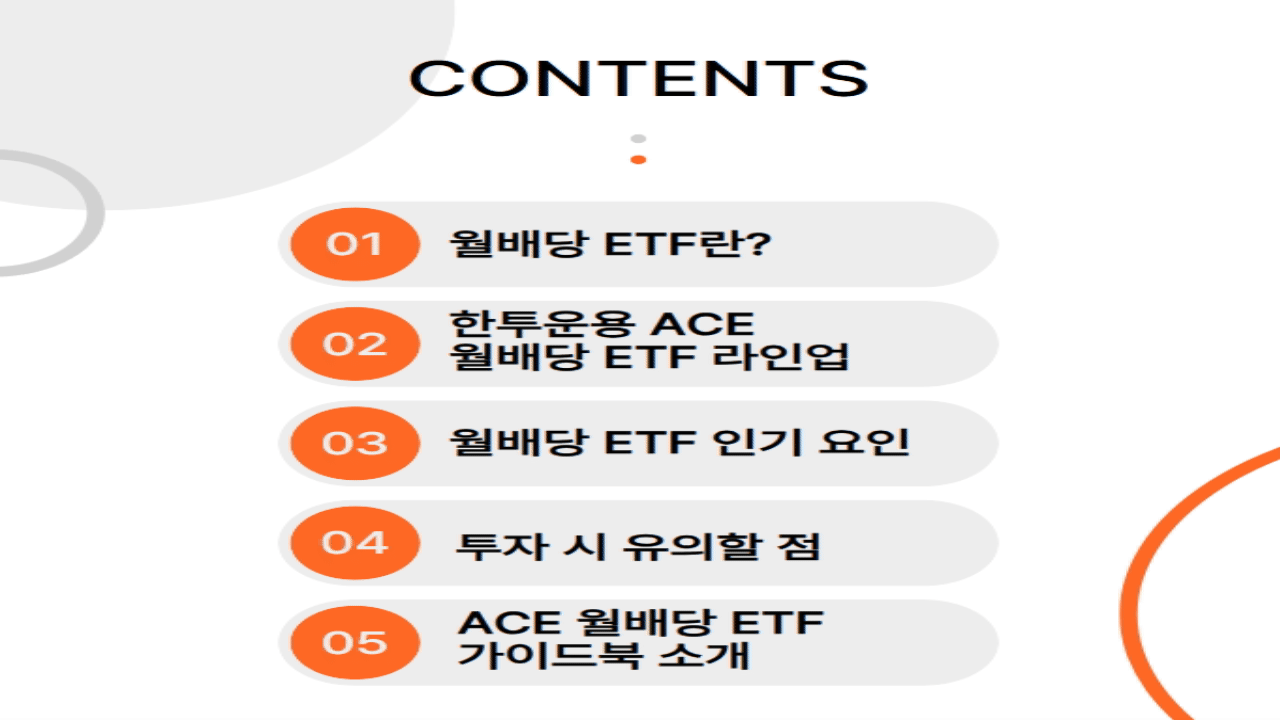 CONTENTS

01 월배당 ETF란?

02 한투운용 ACE 월배당 ETF 라인업

03 월배당 ETF 인기 요인

04 투자 시 유의할 점

05 ACE 월배당 ETF 가이드북 소개